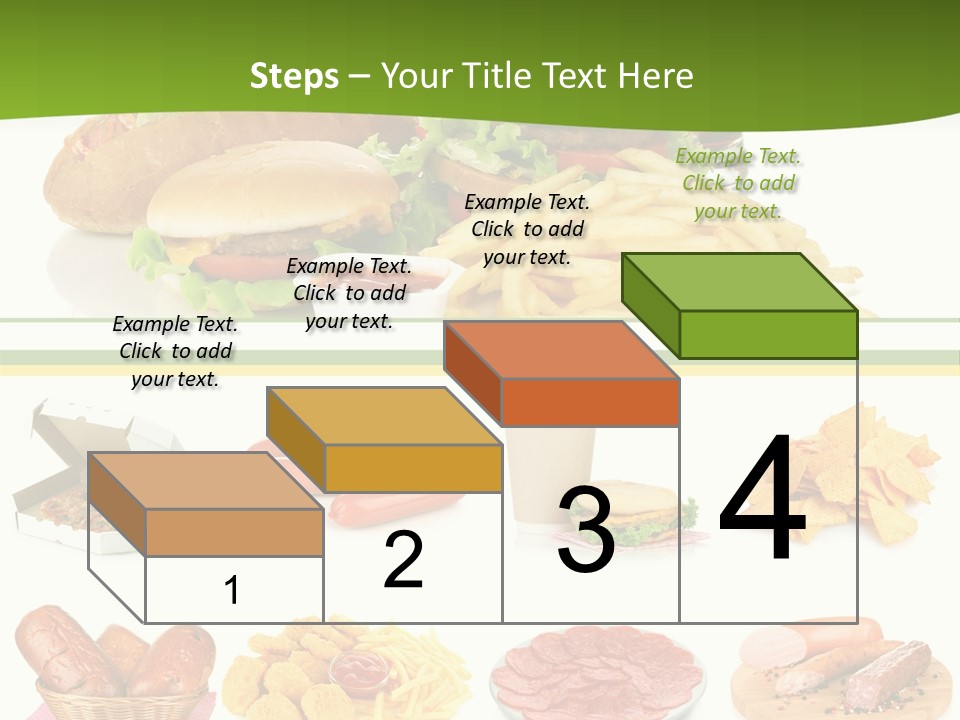 Steps – Your Title Text Here

Example Text. Click to add your text.

Example Text. Click to add your text.

Example Text. Click to add your text.

Example Text. Click to add your text.

1

2

3

4